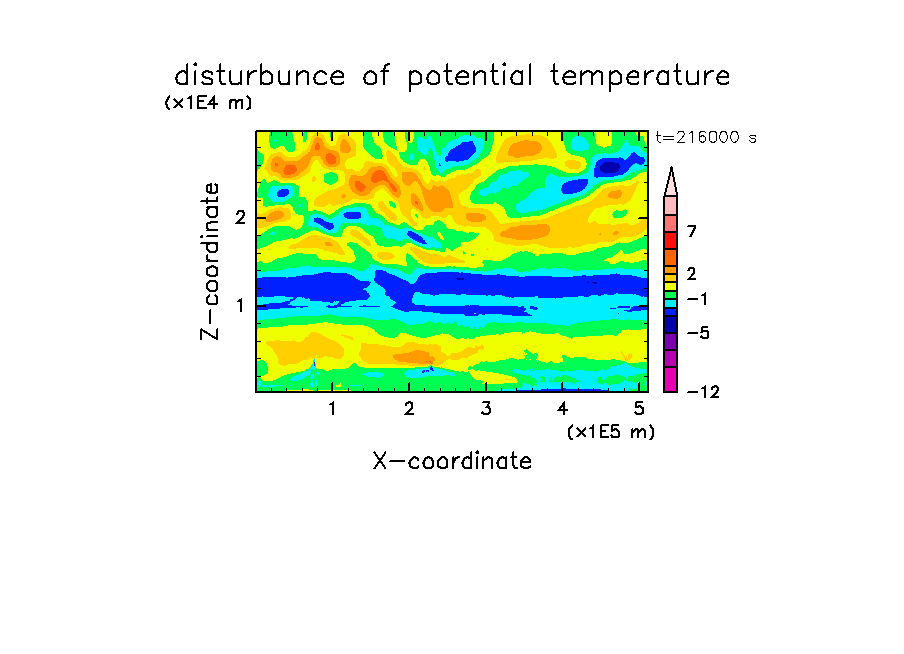 disturbunce of potential temperature
(x1E4 m)
t=216000 s
Z-coordinate
2
1
7
2
−1
−5
−12
1
2
3
4
5
(x1E5 m)
X-coordinate